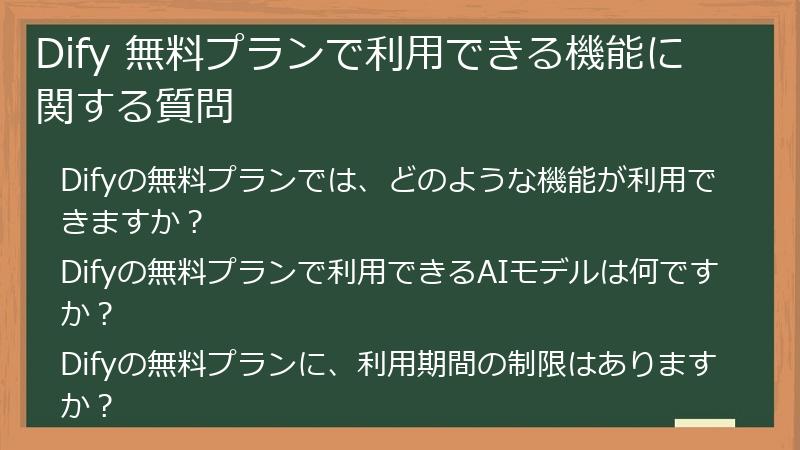 Dify 無料プランで利用できる機能に関する質問

Difyの無料プランでは、どのような機能が利用できますか？

Difyの無料プランで利用できるAIモデルは何ですか？

Difyの無料プランに、利用期間の制限はありますか？